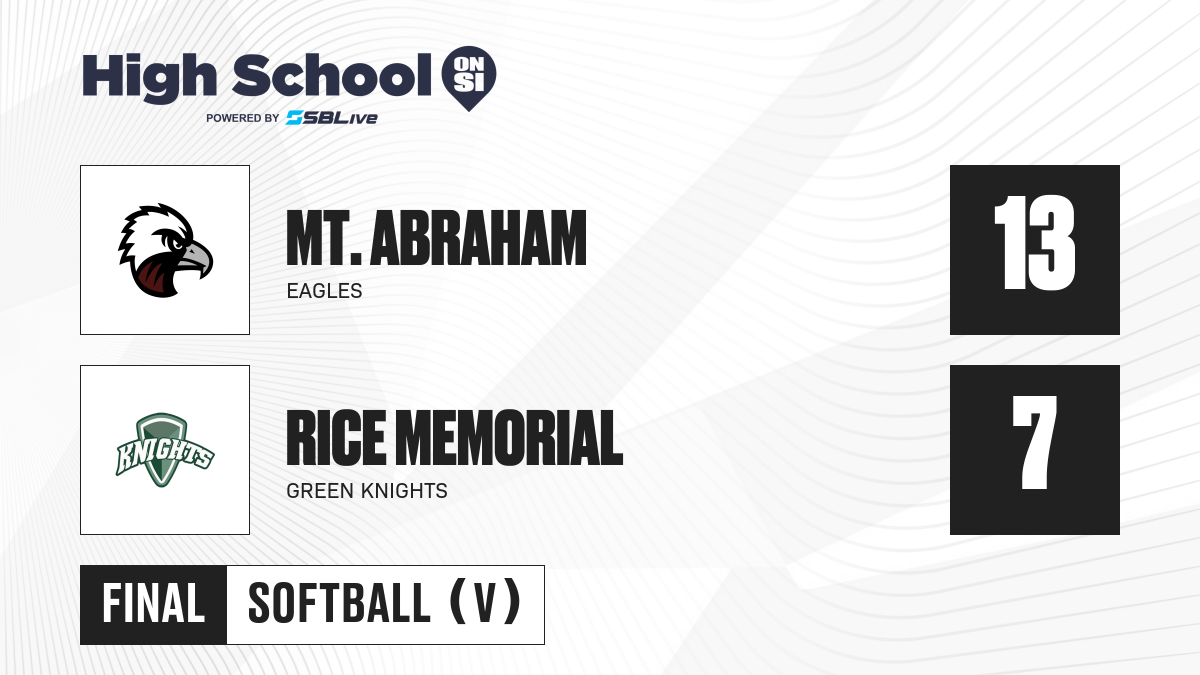 High School ON SI
POWERED BY SBLive

MT. ABRAHAM
EAGLES
13

KNIGHTS
RICE MEMORIAL
GREEN KNIGHTS
7

FINAL
SOFTBALL (V)